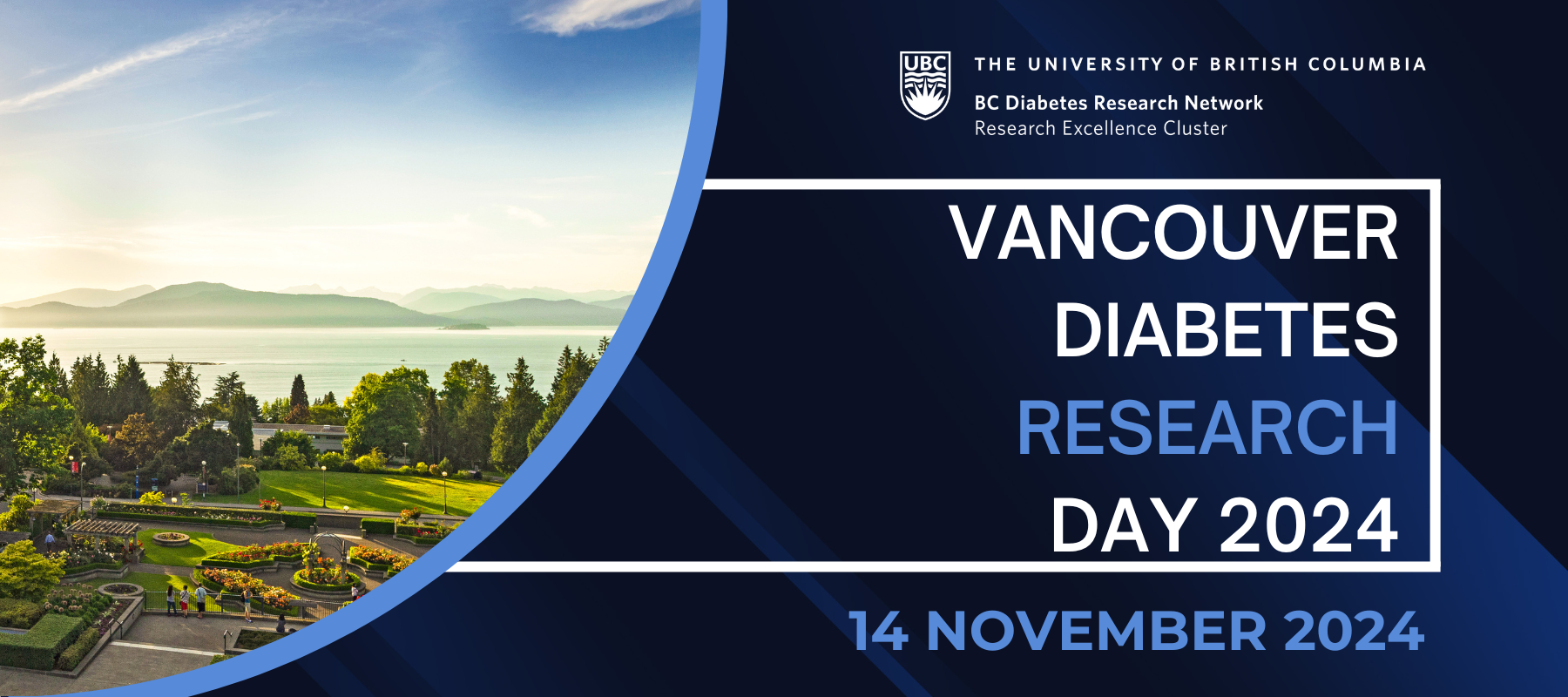 UBC THE UNIVERSITY OF BRITISH COLUMBIA
BC Diabetes Research Network
Research Excellence Cluster

VANCOUVER DIABETES RESEARCH DAY 2024

14 NOVEMBER 2024